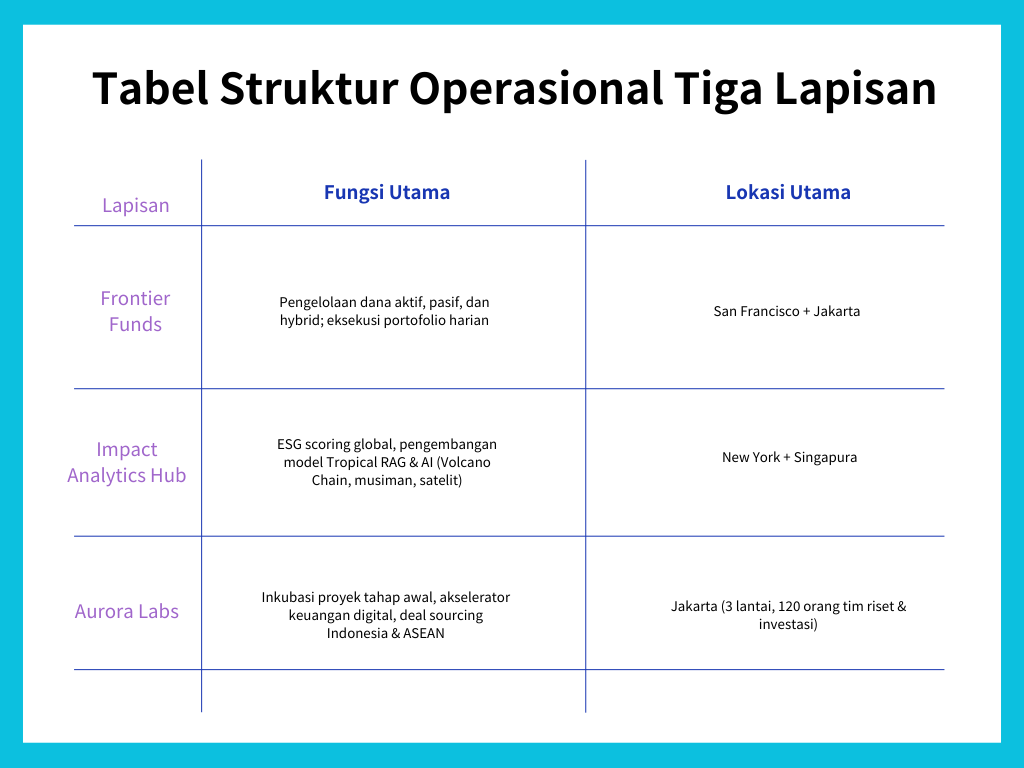 Tabel Struktur Operasional Tiga Lapisan

| Lapisan | Fungsi Utama | Lokasi Utama |
|---|---|---|
| Frontier Funds | Pengelolaan dana aktif, pasif, dan hybrid; eksekusi portofolio harian | San Francisco + Jakarta |
| Impact Analytics Hub | ESG scoring global, pengembangan model Tropical RAG & AI (Volcano Chain, musiman, satelit) | New York + Singapura |
| Aurora Labs | Inkubasi proyek tahap awal, akselerator keuangan digital, deal sourcing Indonesia & ASEAN | Jakarta (3 lantai, 120 orang tim riset & investasi) |